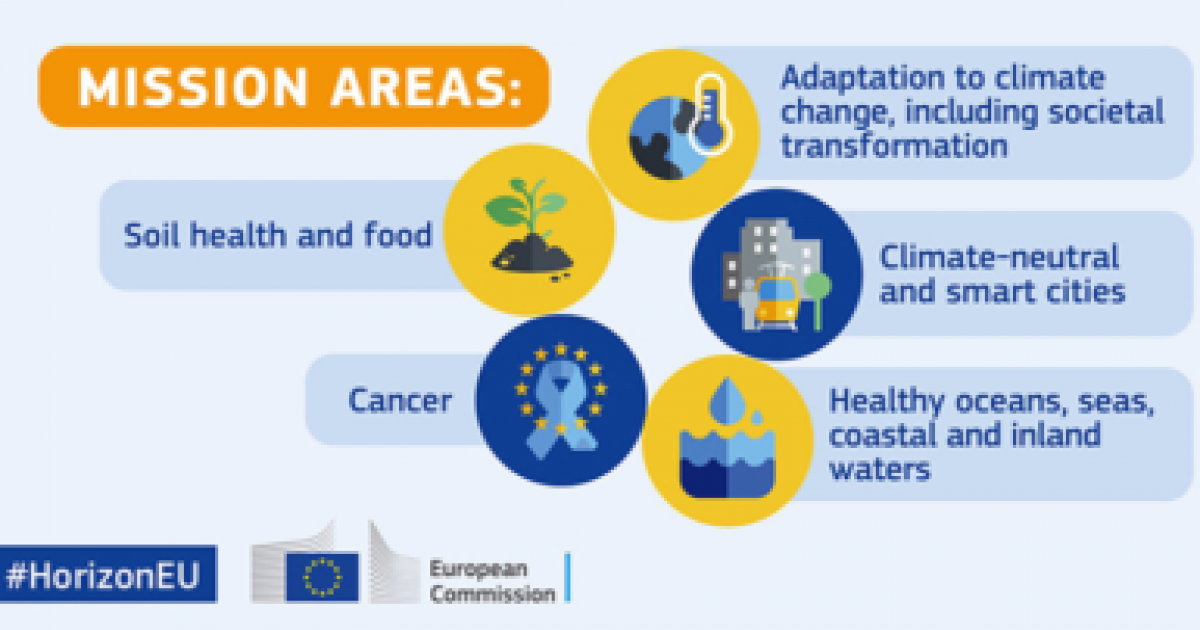 MISSION AREAS:

Adaptation to climate change, including societal transformation

Soil health and food

Climate-neutral and smart cities

Cancer

Healthy oceans, seas, coastal and inland waters

#HorizonEU

European Commission